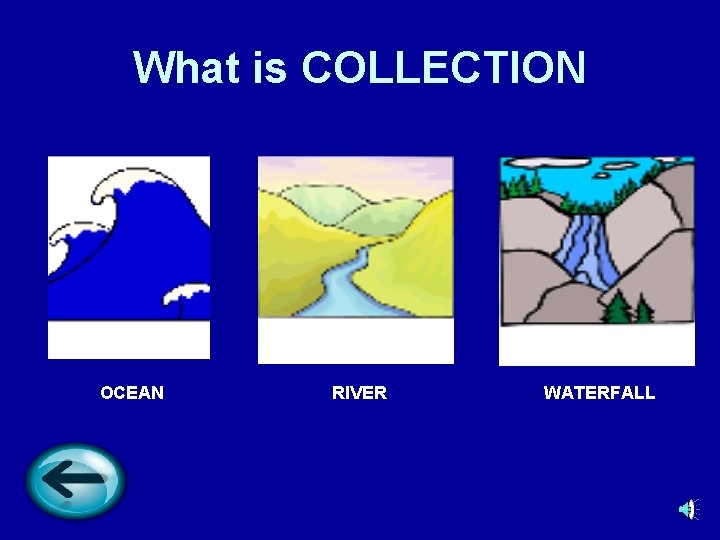 What is COLLECTION

OCEAN

RIVER

WATERFALL